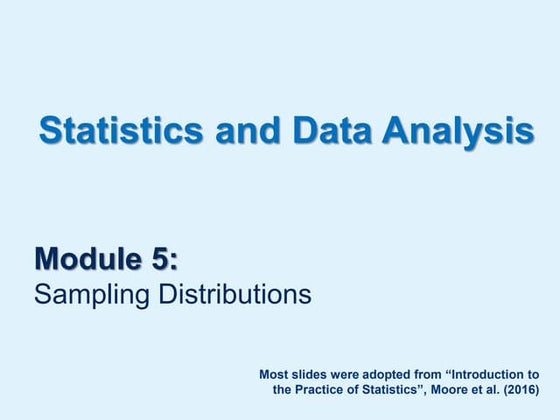 Statistics and Data Analysis

Module 5:
Sampling Distributions

Most slides were adopted from “Introduction to the Practice of Statistics”, Moore et al. (2016)